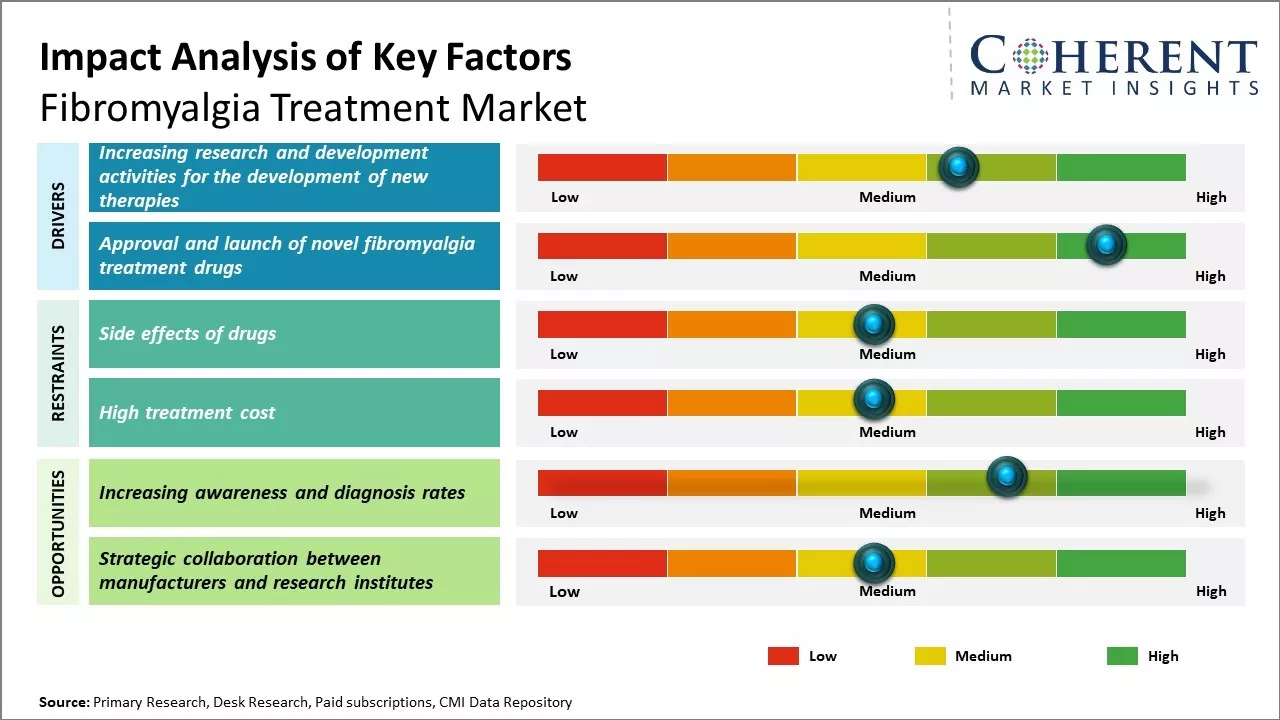 Impact Analysis of Key Factors
Fibromyalgia Treatment Market

COHERENT
MARKET INSIGHTS

DRIVERS

Increasing research and development activities for the development of new therapies

Low Medium High

Approval and launch of novel fibromyalgia treatment drugs

Low Medium High

RESTRAINTS

Side effects of drugs

Low Medium High

High treatment cost

Low Medium High

OPPORTUNITIES

Increasing awareness and diagnosis rates

Low Medium High

Strategic collaboration between manufacturers and research institutes

Low Medium High

Low Medium High

Source: Primary Research, Desk Research, Paid subscriptions, CMI Data Repository